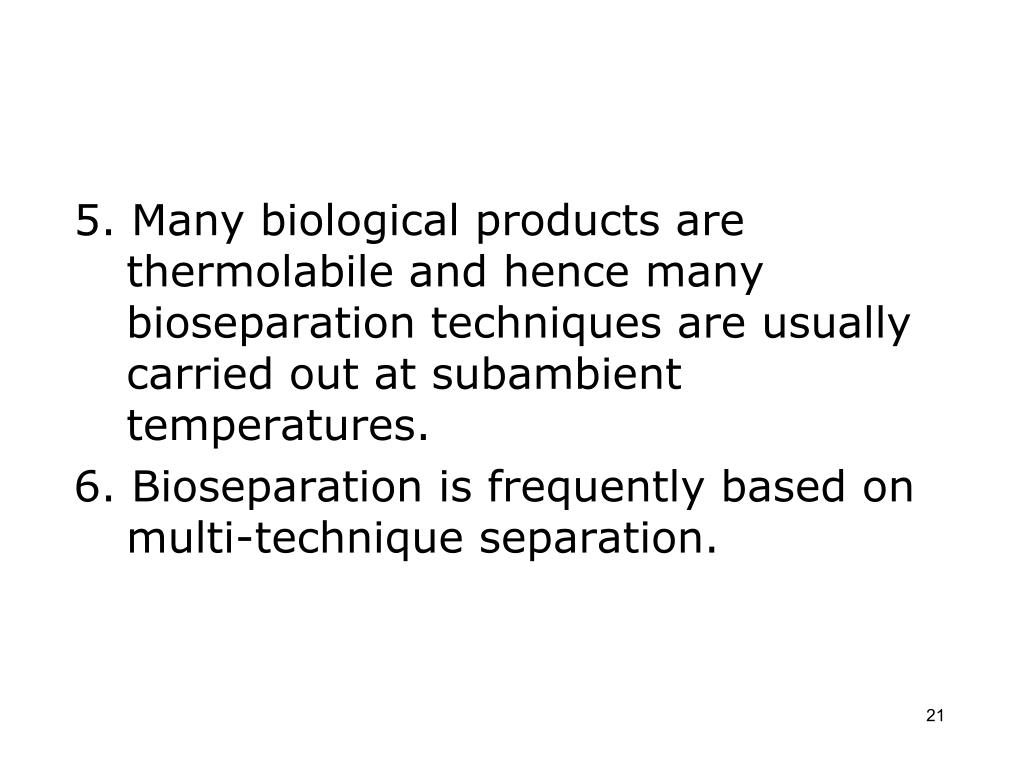 5. Many biological products are thermolabile and hence many bioseparation techniques are usually carried out at subambient temperatures.

6. Bioseparation is frequently based on multi-technique separation.

21